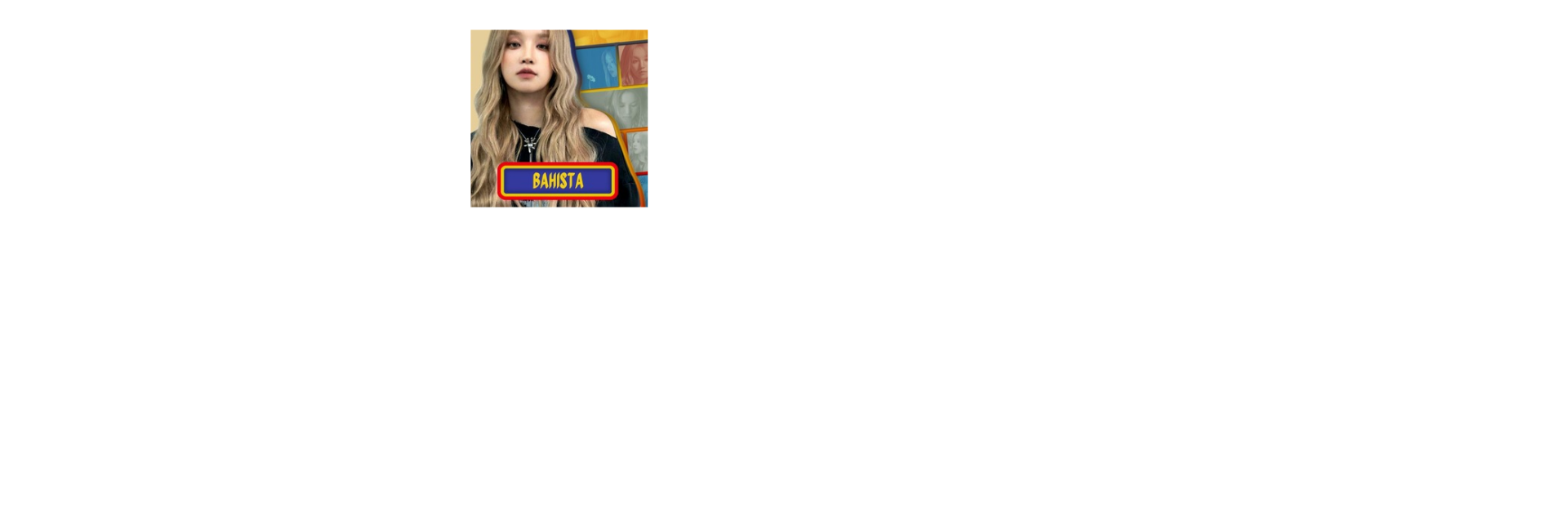 BAHISTA